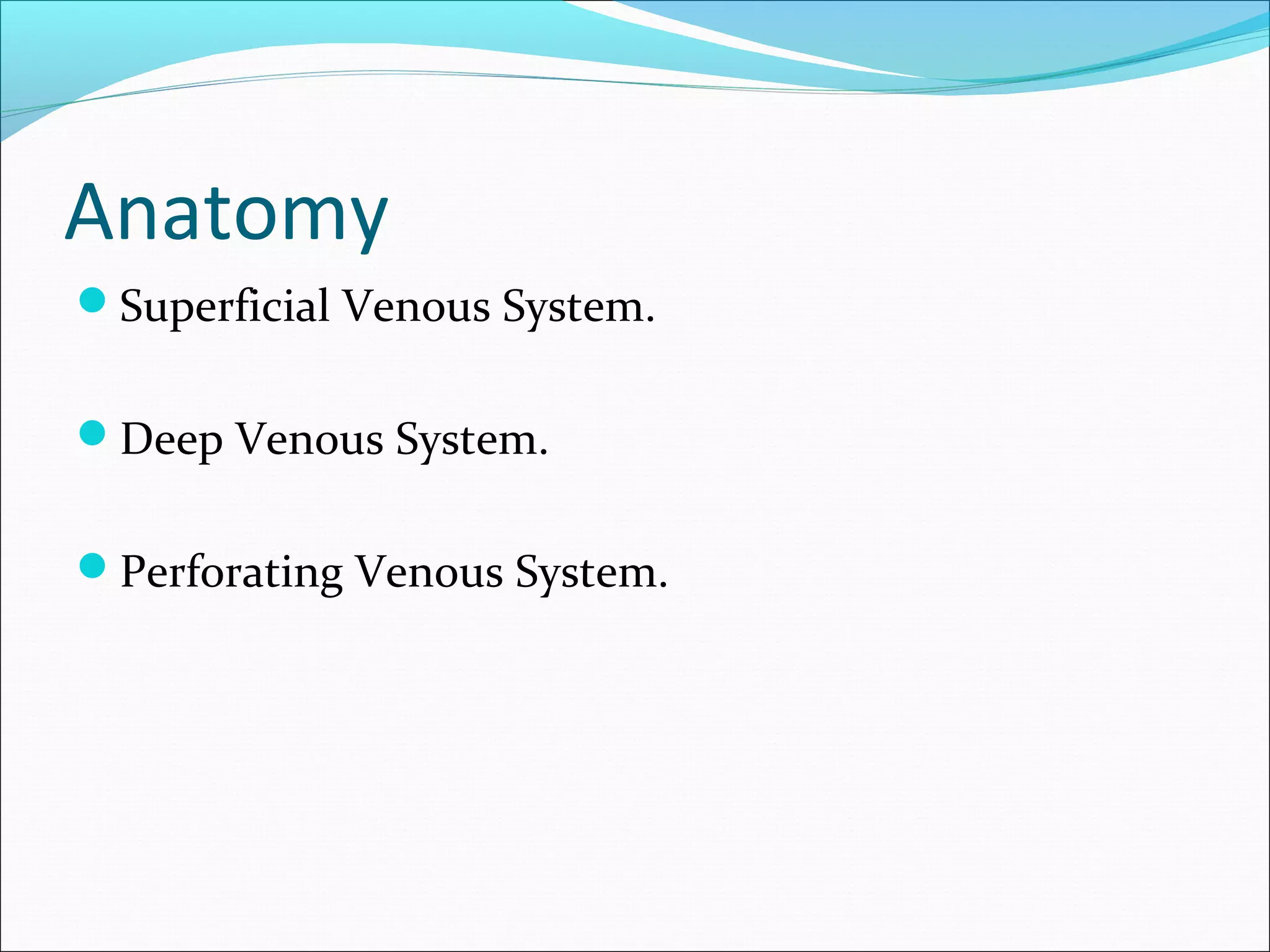 Anatomy

• Superficial Venous System.

• Deep Venous System.

• Perforating Venous System.